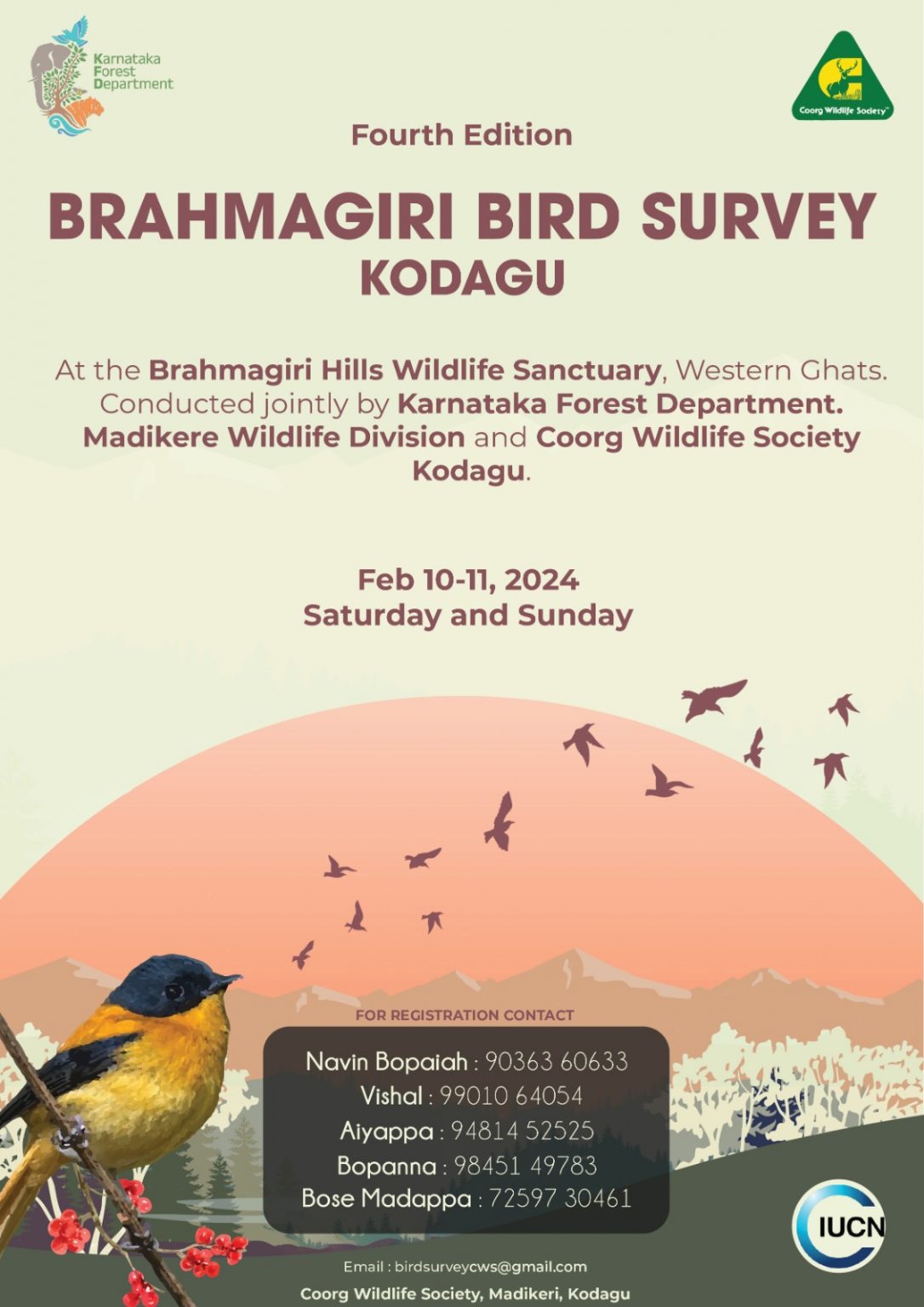 Karnataka Forest Department

Coorg Wildlife Society

Fourth Edition

BRAHMAGIRI BIRD SURVEY
KODAGU

At the Brahmagiri Hills Wildlife Sanctuary, Western Ghats. Conducted jointly by Karnataka Forest Department. Madikere Wildlife Division and Coorg Wildlife Society Kodagu.

Feb 10-11, 2024
Saturday and Sunday

FOR REGISTRATION CONTACT

Navin Bopaiah : 90363 60633
Vishal : 99010 64054
Aiyappa : 94814 52525
Bopanna : 98451 49783
Bose Madappa : 72597 30461

IUCN

Email : birdsurveycws@gmail.com
Coorg Wildlife Society, Madikeri, Kodagu